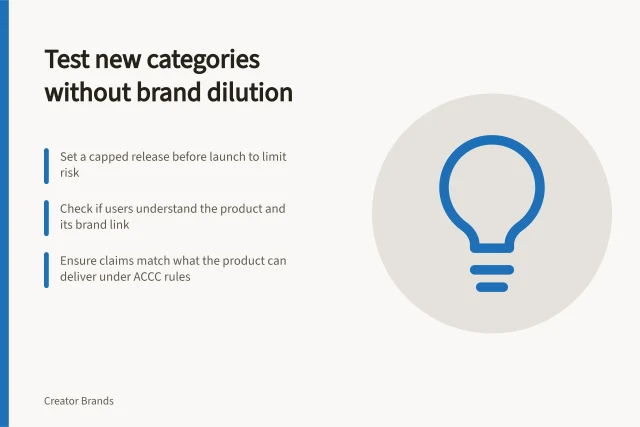 Test new categories without brand dilution

Set a capped release before launch to limit risk

Check if users understand the product and its brand link

Ensure claims match what the product can deliver under ACCC rules

Creator Brands